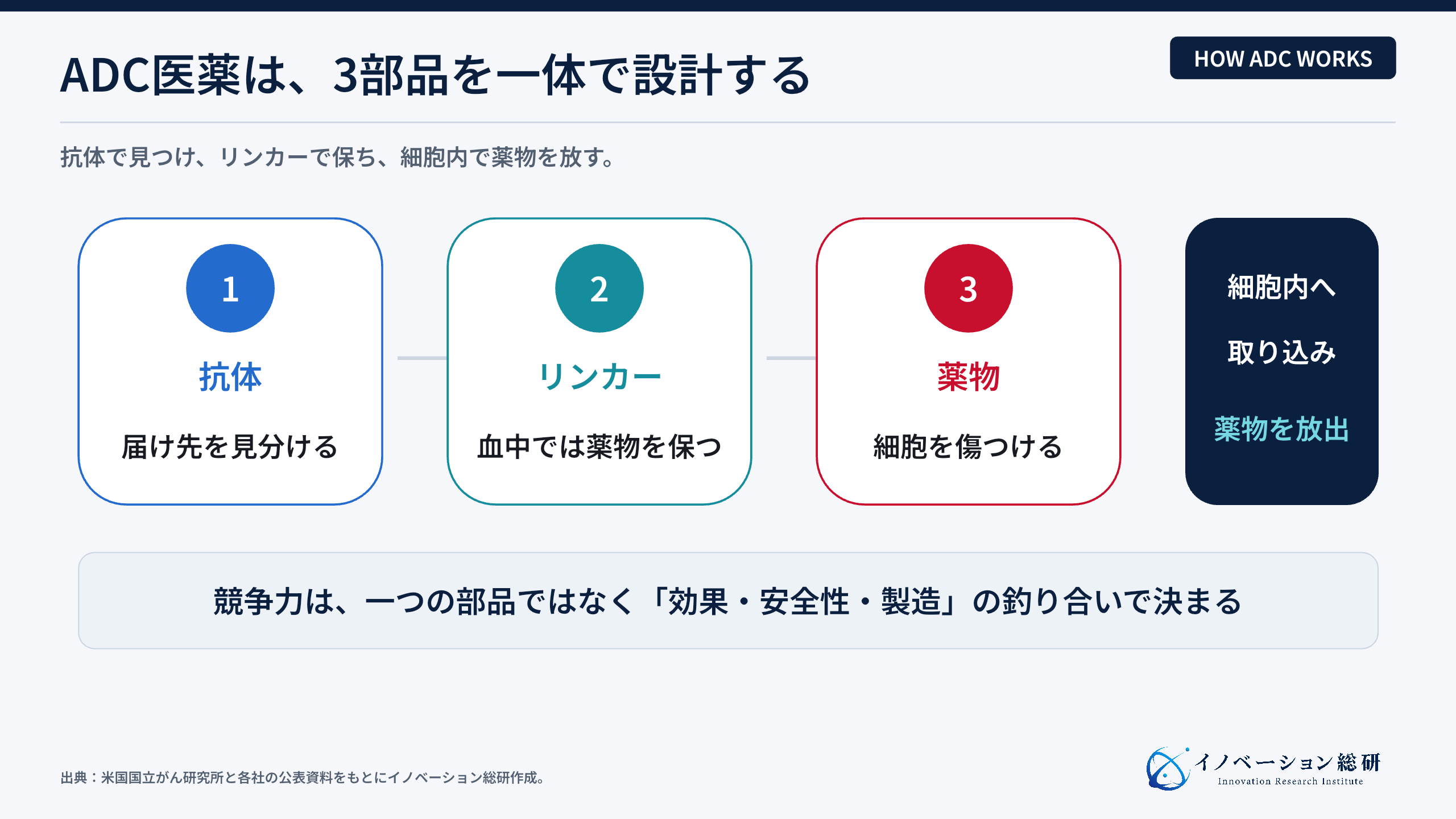 ADC医薬は、3部品を一体で設計する

HOW ADC WORKS

抗体で見つけ、リンカーで保ち、細胞内で薬物を放す。

1
抗体
届け先を見分ける

2
リンカー
血中では薬物を保つ

3
薬物
細胞を傷つける

細胞内へ
取り込み
薬物を放出

競争力は、一つの部品ではなく「効果・安全性・製造」の釣り合いで決まる

出典：米国国立がん研究所と各社の公表資料をもとにイノベーション総研作成。

イノベーション総研
Innovation Research Institute